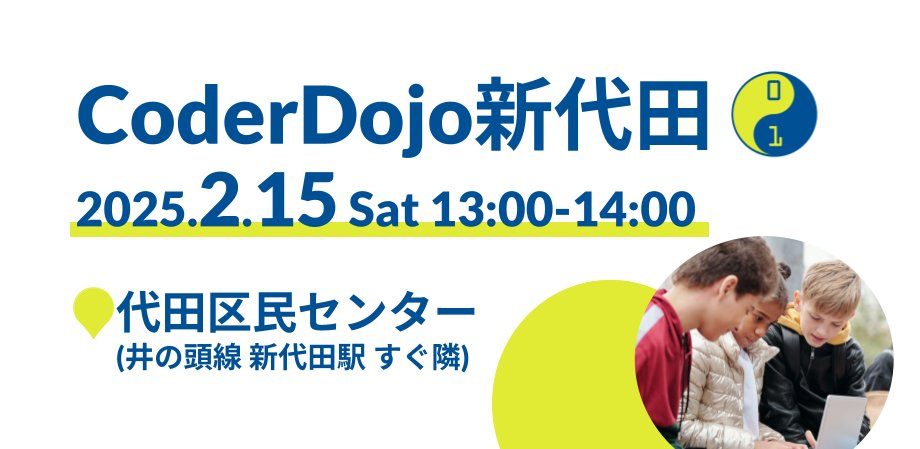 CoderDojo新代田

0
1

2025.2.15 Sat 13:00-14:00

代田区民センター
(井の頭線 新代田駅 すぐ隣)